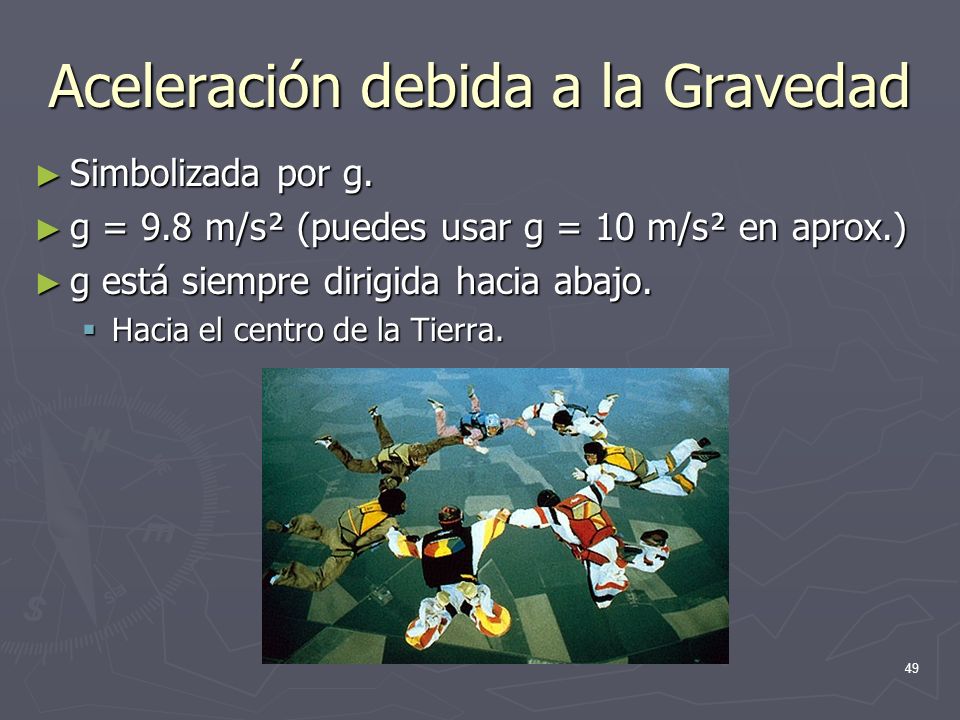 Aceleración debida a la Gravedad

► Simbolizada por g.

► g = 9.8 m/s² (puedes usar g = 10 m/s² en aprox.)

► g está siempre dirigida hacia abajo.

▪ Hacia el centro de la Tierra.

49